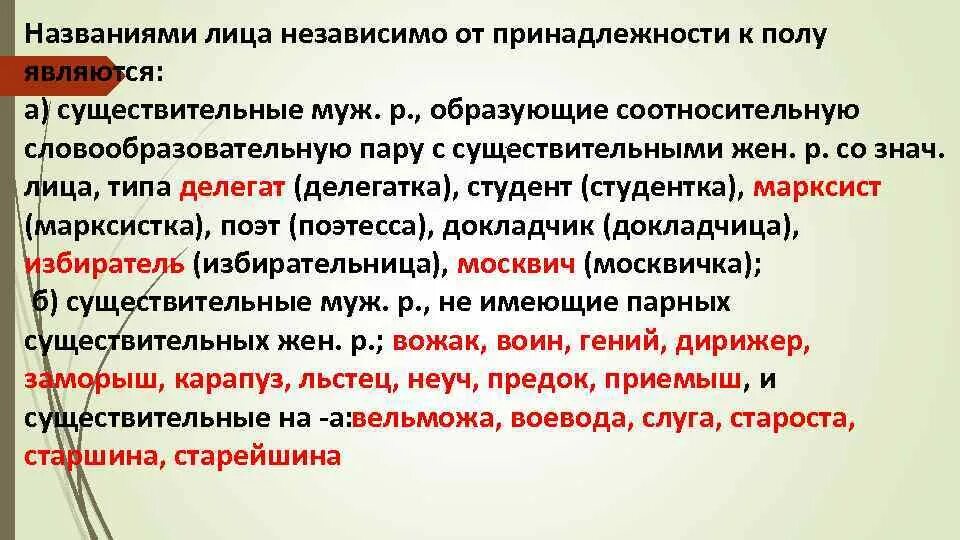 Названиями лица независимо от принадлежности к полу являются:
а) существительные муж. р., образующие соотносительную словообразовательную пару с существительными жен. р. со знач. лица, типа делегат (делегатка), студент (студентка), марксист (марксистка), поэт (поэтесса), докладчик (докладчица), избиратель (избирательница), москвич (москвичка);
б) существительные муж. р., не имеющие парных существительных жен. р.; вожак, воин, гений, дирижер, заморыш, карапуз, льстец, неуч, предок, приемыш, и существительные на -а:вельможа, воевода, слуга, староста, старшина, старейшина